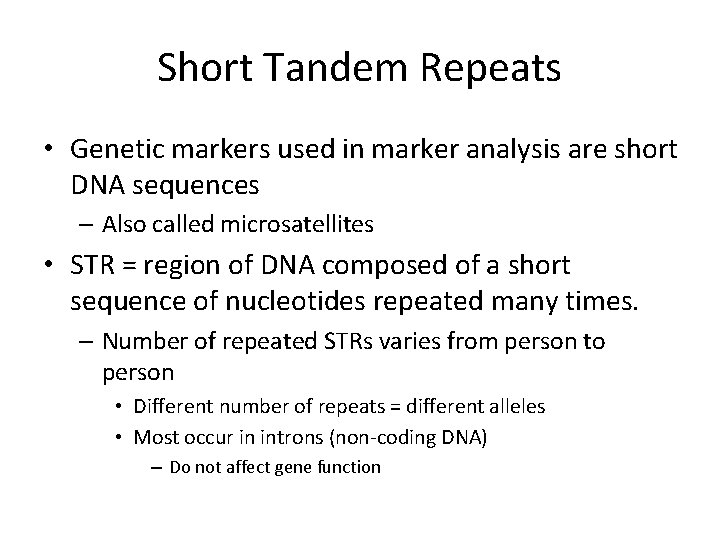 Short Tandem Repeats

• Genetic markers used in marker analysis are short DNA sequences
– Also called microsatellites
• STR = region of DNA composed of a short sequence of nucleotides repeated many times.
– Number of repeated STRs varies from person to person
• Different number of repeats = different alleles
• Most occur in introns (non-coding DNA)
– Do not affect gene function